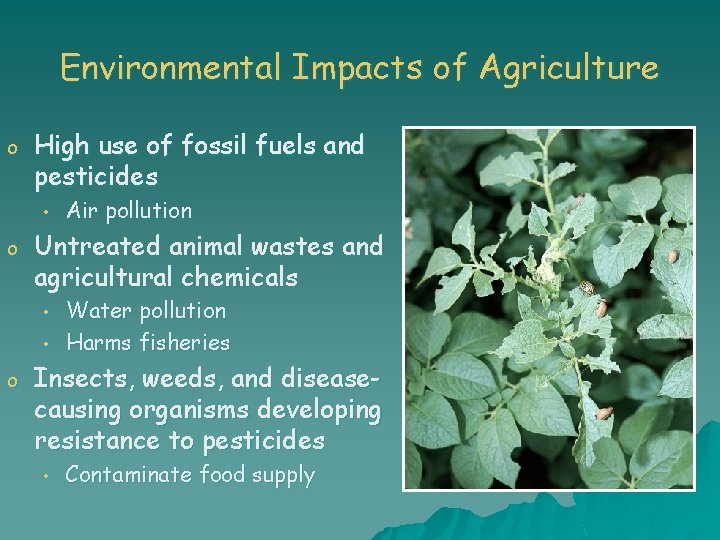 Environmental Impacts of Agriculture

o High use of fossil fuels and pesticides
• Air pollution

o Untreated animal wastes and agricultural chemicals
• Water pollution
• Harms fisheries

o Insects, weeds, and disease-causing organisms developing resistance to pesticides
• Contaminate food supply